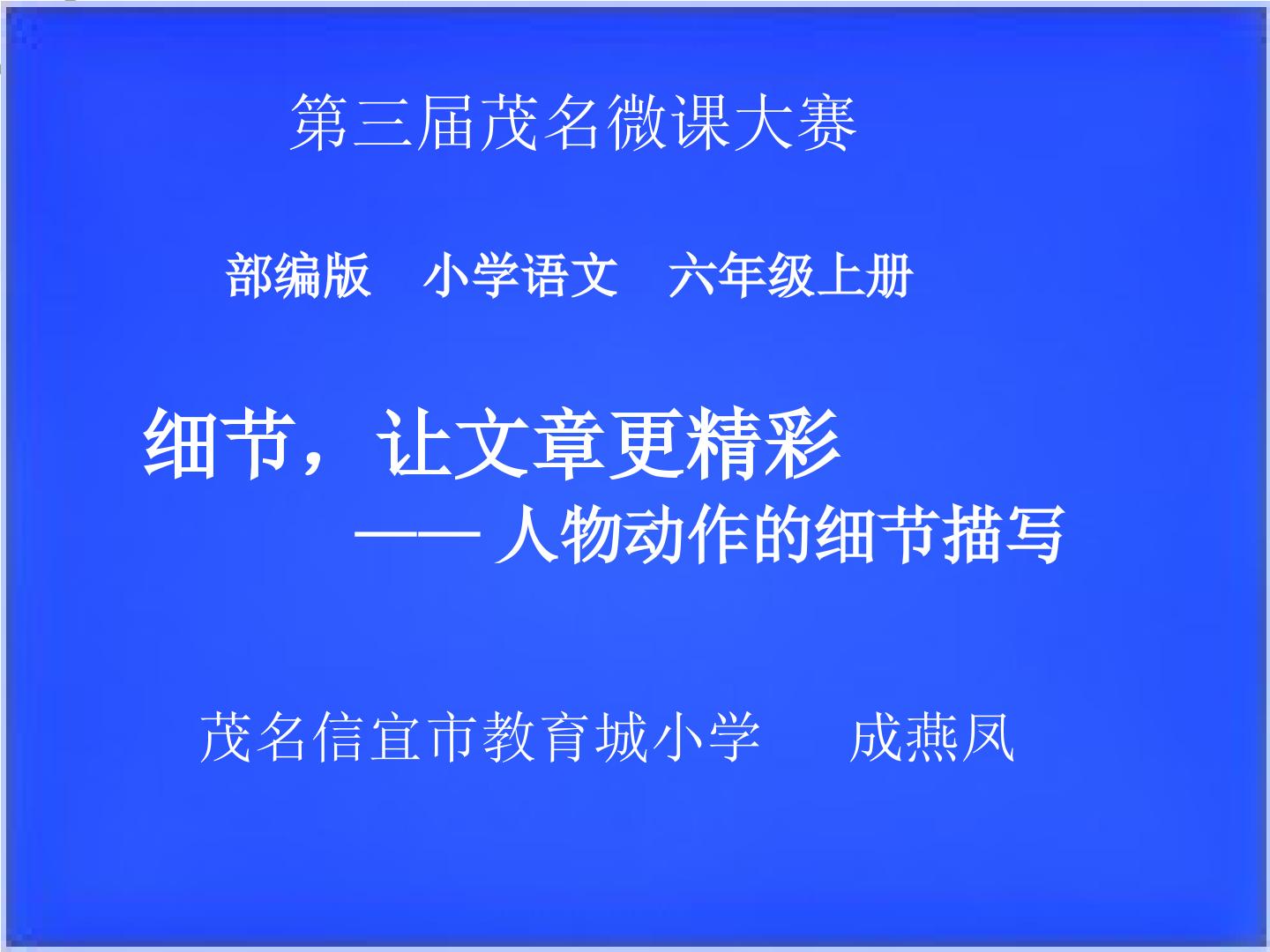 第三届茂名微课大赛

部编版　小学语文　六年级上册

细节，让文章更精彩
—— 人物动作的细节描写

茂名信宜市教育城小学　成燕凤